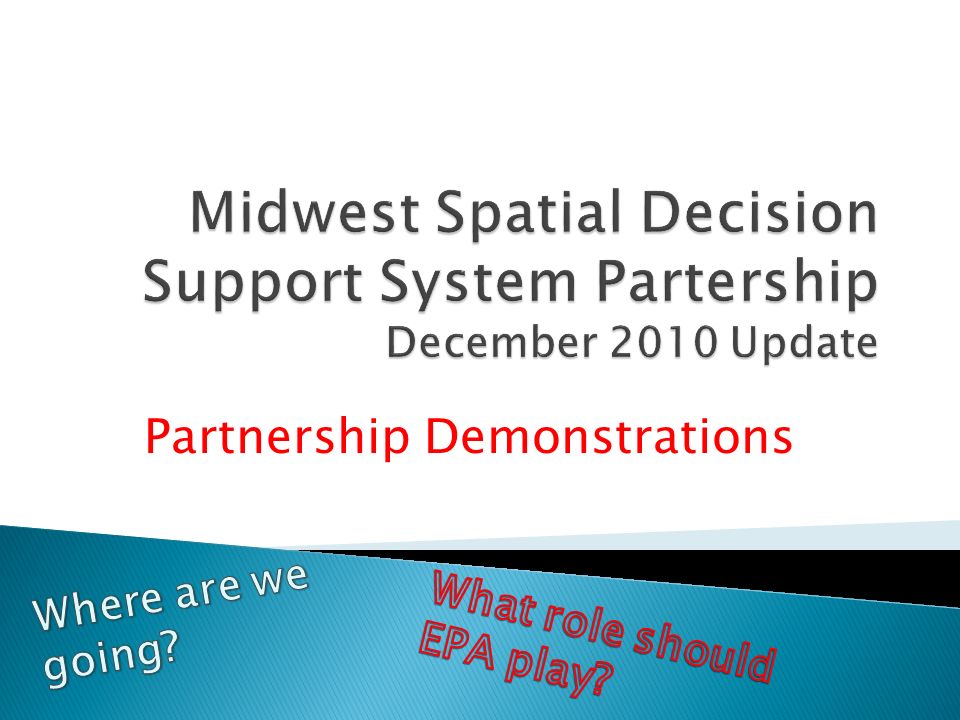 Midwest Spatial Decision Support System Partership
December 2010 Update

Partnership Demonstrations

Where are we going?

What role should EPA play?